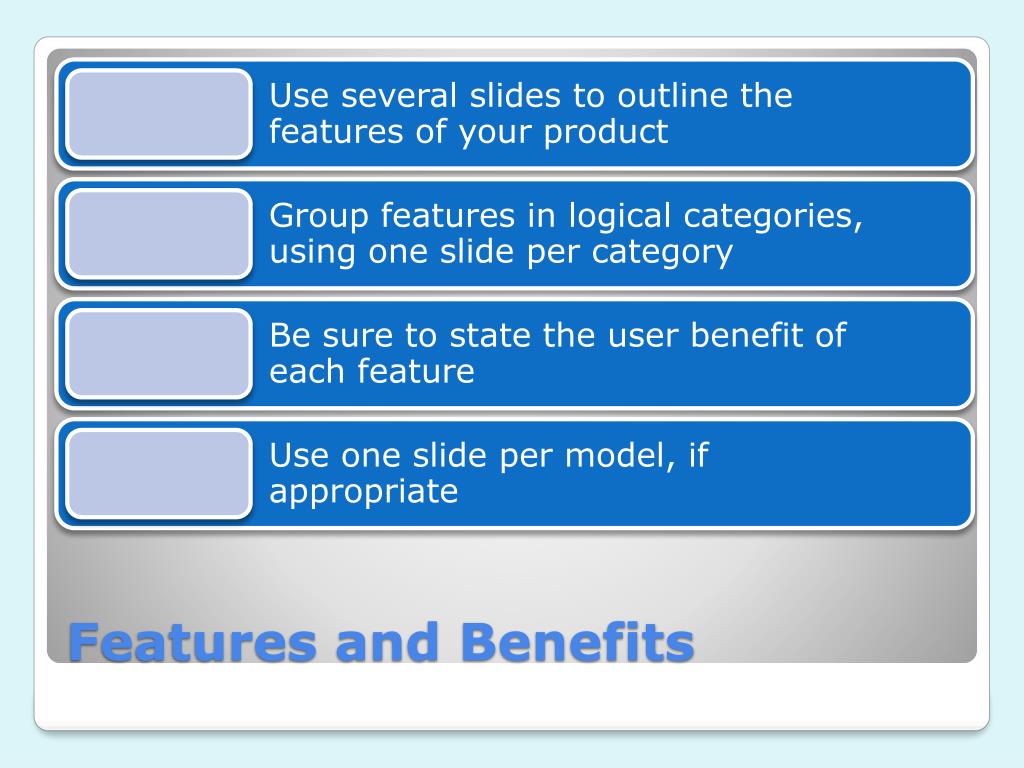 Use several slides to outline the features of your product

Group features in logical categories, using one slide per category

Be sure to state the user benefit of each feature

Use one slide per model, if appropriate

Features and Benefits